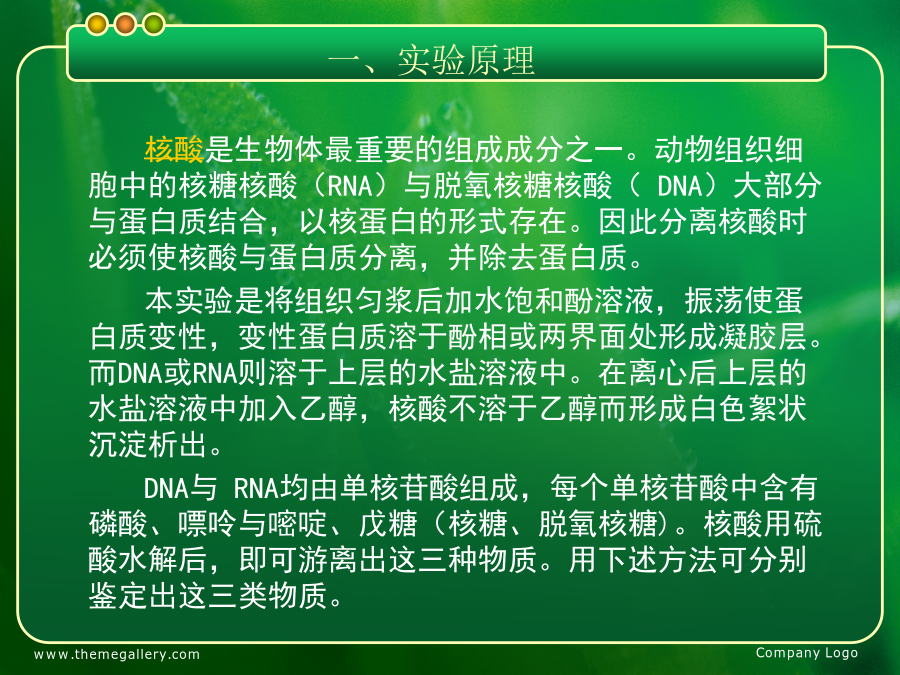 一、实验原理

核酸是生物体最重要的组成成分之一。动物组织细胞中的核糖核酸（RNA）与脱氧核糖核酸（ DNA）大部分与蛋白质结合，以核蛋白的形式存在。因此分离核酸时必须使核酸与蛋白质分离，并除去蛋白质。

本实验是将组织匀浆后加水饱和酚溶液，振荡使蛋白质变性，变性蛋白质溶于酚相或两界面处形成凝胶层。而DNA或RNA则溶于上层的水盐溶液中。在离心后上层的水盐溶液中加入乙醇，核酸不溶于乙醇而形成白色絮状沉淀析出。

DNA与 RNA均由单核苷酸组成，每个单核苷酸中含有磷酸、嘌呤与嘧啶、戊糖（核糖、脱氧核糖）。核酸用硫酸水解后，即可游离出这三种物质。用下述方法可分别鉴定出这三类物质。

www.themegallery.com

Company Logo